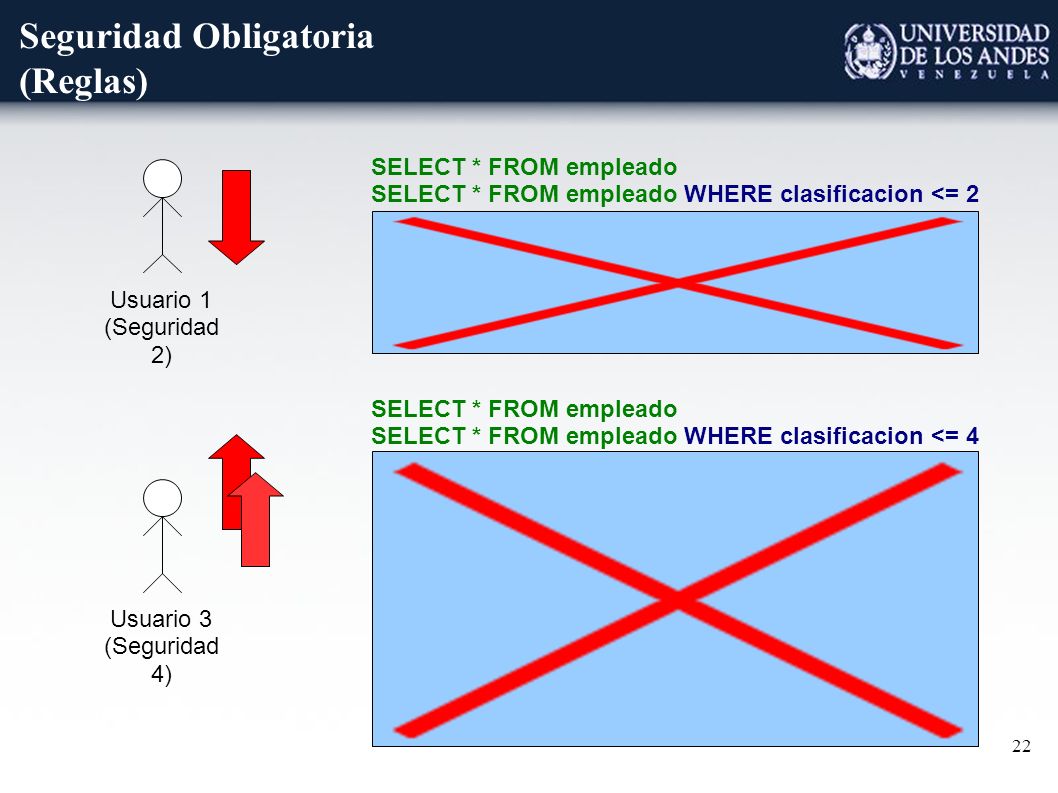 Seguridad Obligatoria
(Reglas)

UNIVERSIDAD
DE LOS ANDES
VENEZUELA

Usuario 1
(Seguridad 2)

SELECT * FROM empleado
SELECT * FROM empleado WHERE clasificacion <= 2

Usuario 3
(Seguridad 4)

SELECT * FROM empleado
SELECT * FROM empleado WHERE clasificacion <= 4

22